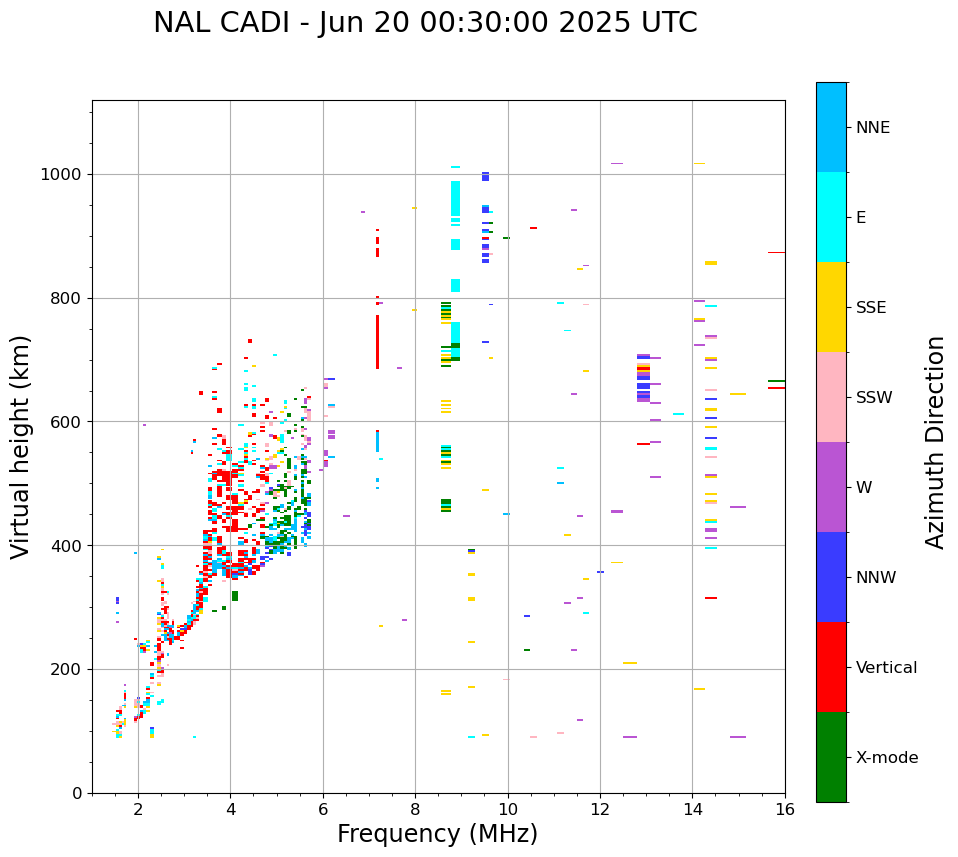 NAL CADI - Jun 20 00:30:00 2025 UTC

Virtual height (km)

1000
800
600
400
200
0

2
4
6
8
10
12
14
16

Frequency (MHz)

NNE
E
SSE
SSW
W
NNW
Vertical
X-mode

Azimuth Direction